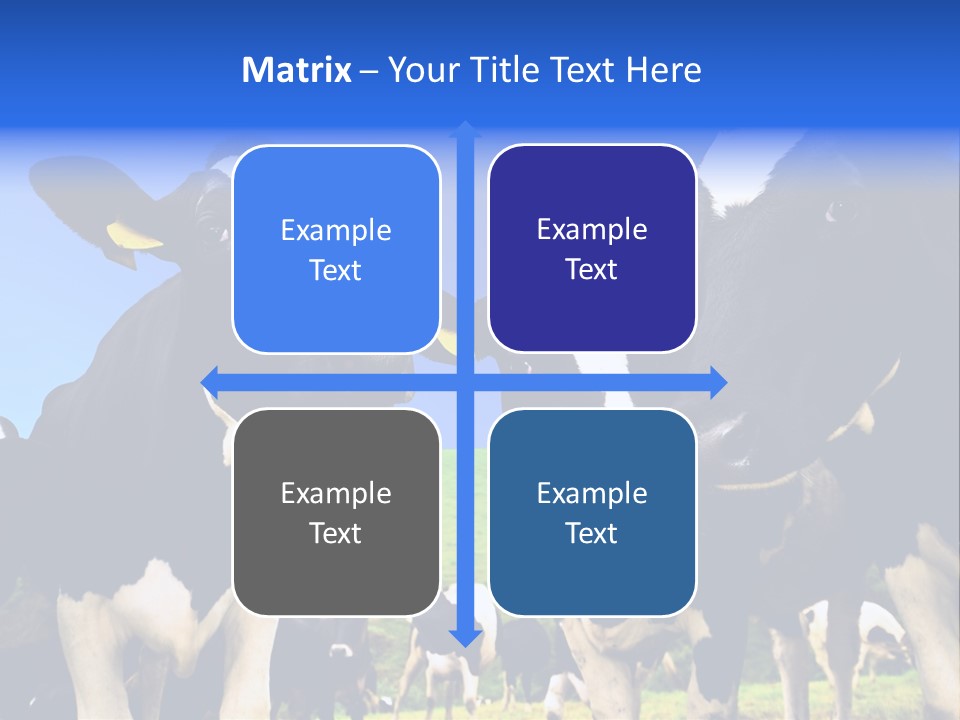 Matrix – Your Title Text Here

Example Text

Example Text

Example Text

Example Text